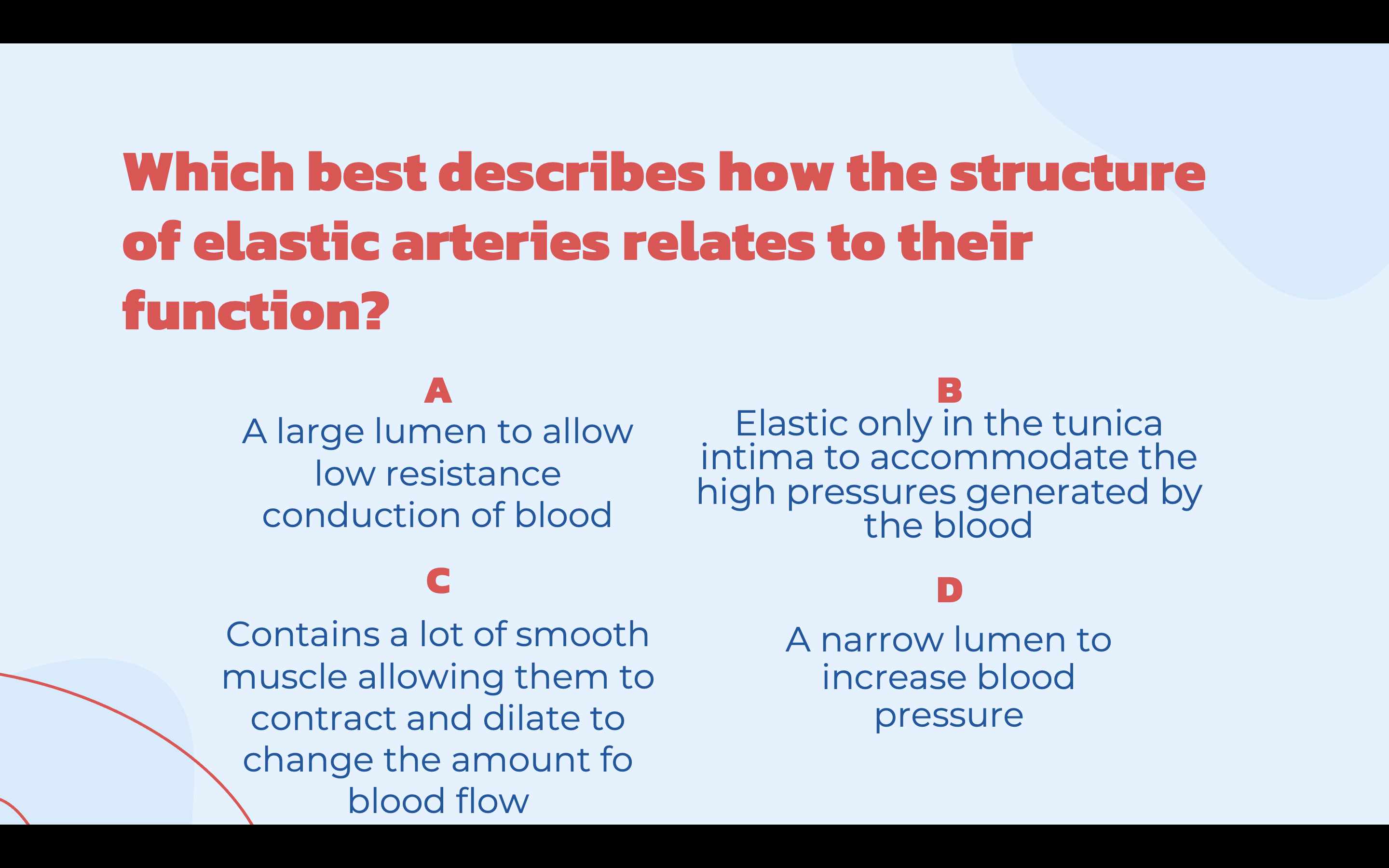 Which best describes how the structure of elastic arteries relates to their function?

A
A large lumen to allow low resistance conduction of blood

B
Elastic only in the tunica intima to accommodate the high pressures generated by the blood

C
Contains a lot of smooth muscle allowing them to contract and dilate to change the amount fo blood flow

D
A narrow lumen to increase blood pressure